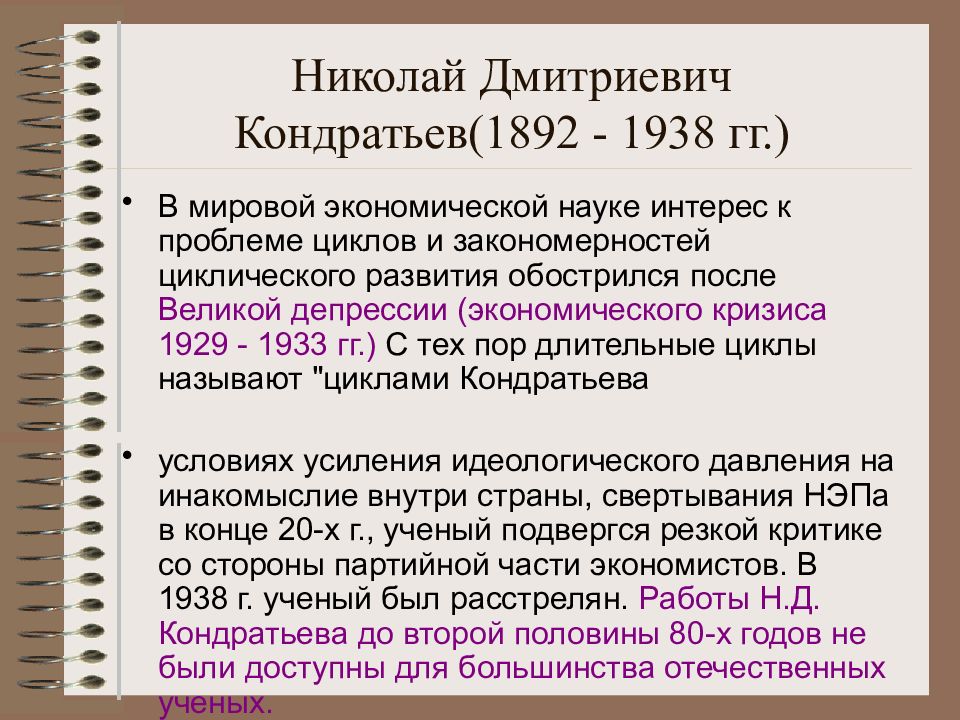 Николай Дмитриевич Кондратьев(1892 - 1938 гг.)

• В мировой экономической науке интерес к проблеме циклов и закономерностей циклического развития обострился после Великой депрессии (экономического кризиса 1929 - 1933 гг.) С тех пор длительные циклы называют "циклами Кондратьева

• условиях усиления идеологического давления на инакомыслие внутри страны, свертывания НЭПа в конце 20-х г., ученый подвергся резкой критике со стороны партийной части экономистов. В 1938 г. ученый был расстрелян. Работы Н.Д. Кондратьева до второй половины 80-х годов не были доступны для большинства отечественных ученых.